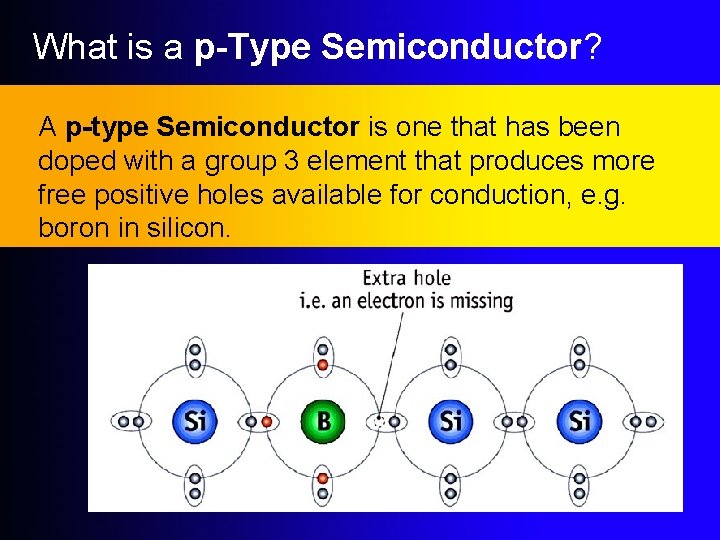 What is a p-Type Semiconductor?

A p-type Semiconductor is one that has been doped with a group 3 element that produces more free positive holes available for conduction, e.g. boron in silicon.

Extra hole
i.e. an electron is missing

Si

B

Si

Si